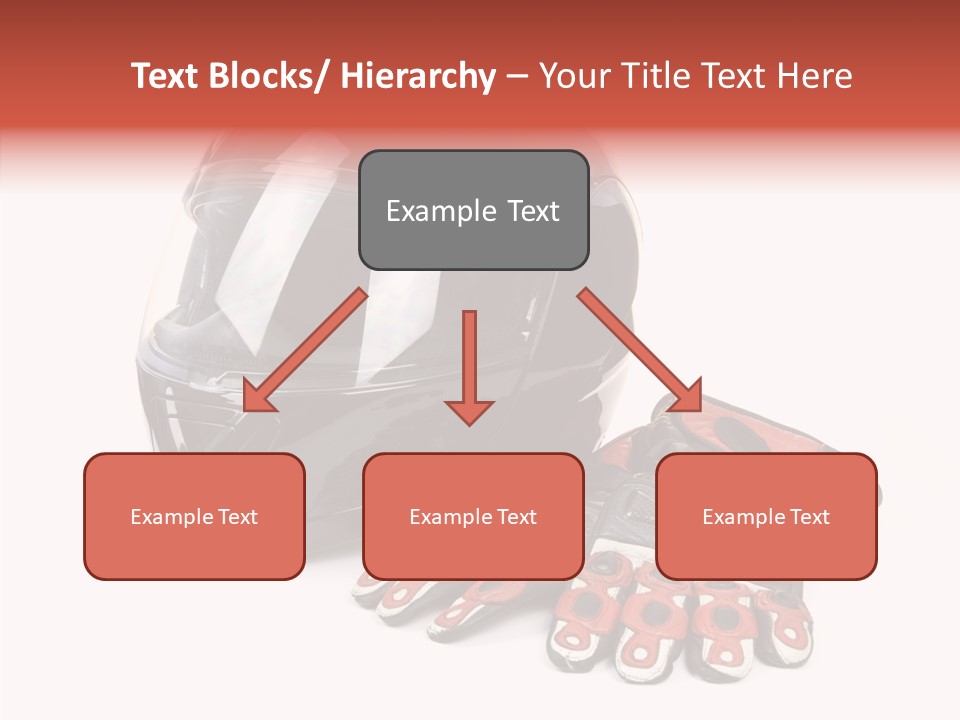 Text Blocks/ Hierarchy – Your Title Text Here

Example Text

Example Text

Example Text

Example Text